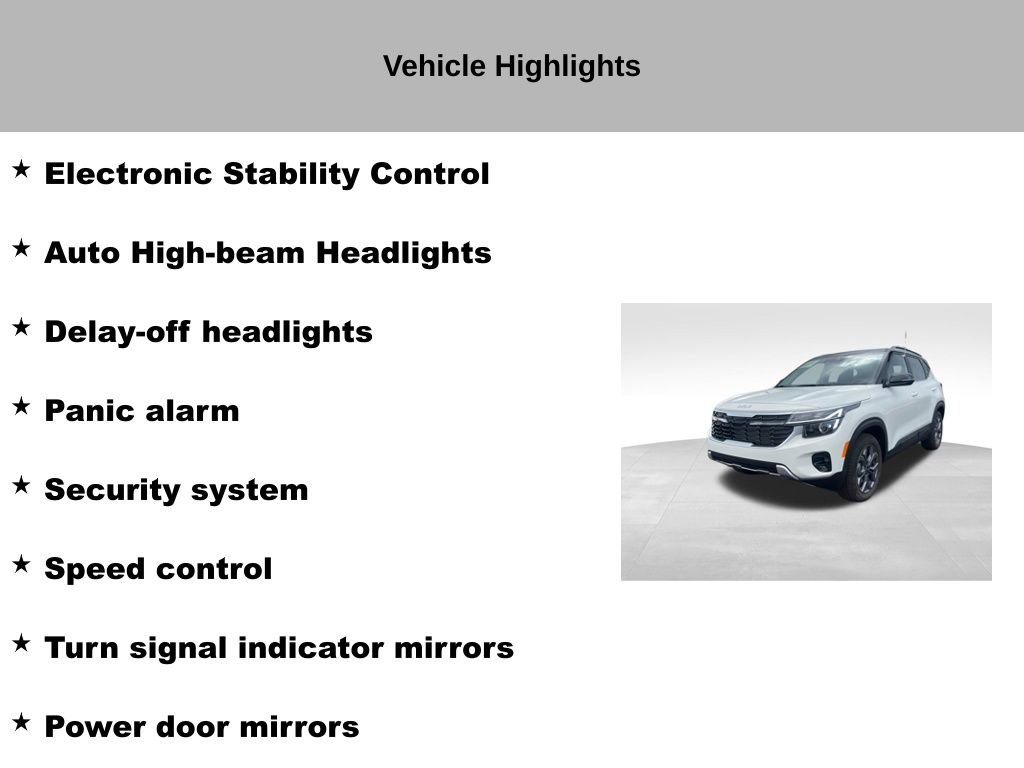 Vehicle Highlights

★ Electronic Stability Control

★ Auto High-beam Headlights

★ Delay-off headlights

★ Panic alarm

★ Security system

★ Speed control

★ Turn signal indicator mirrors

★ Power door mirrors